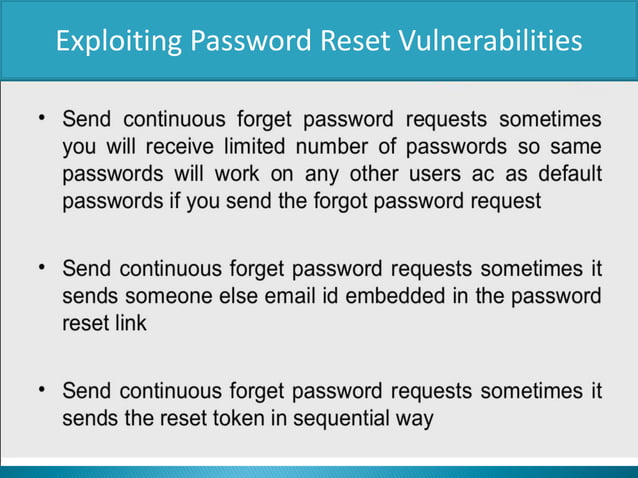 Exploiting Password Reset Vulnerabilities

• Send continuous forget password requests sometimes you will receive limited number of passwords so same passwords will work on any other users ac as default passwords if you send the forgot password request

• Send continuous forget password requests sometimes it sends someone else email id embedded in the password reset link

• Send continuous forget password requests sometimes it sends the reset token in sequential way